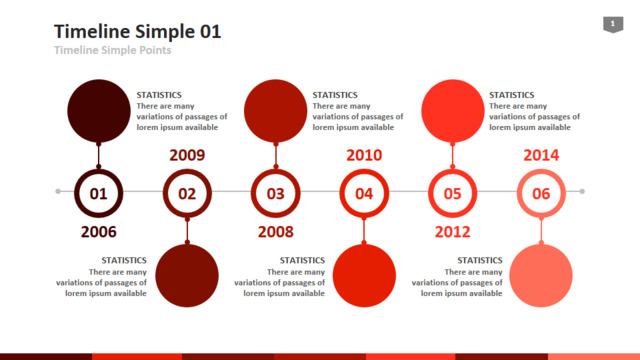 Timeline Simple 01
Timeline Simple Points

1

STATISTICS
There are many variations of passages of lorem ipsum available

STATISTICS
There are many variations of passages of lorem ipsum available

STATISTICS
There are many variations of passages of lorem ipsum available

2009

2010

2014

01

02

03

04

05

06

2006

2008

2012

STATISTICS
There are many variations of passages of lorem ipsum available

STATISTICS
There are many variations of passages of lorem ipsum available

STATISTICS
There are many variations of passages of lorem ipsum available